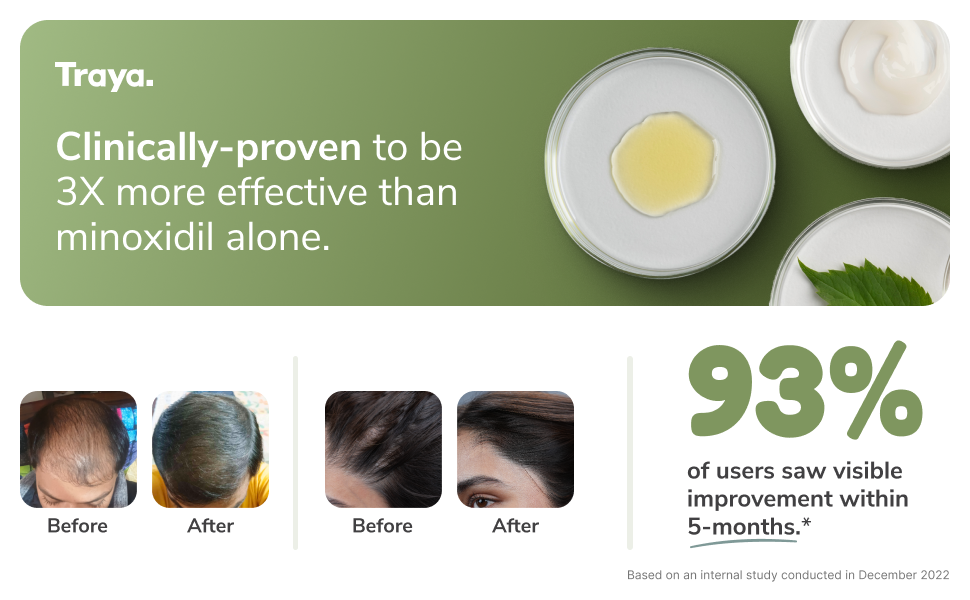 Traya.

Clinically-proven to be 3X more effective than minoxidil alone.

Before After

Before After

93%

of users saw visible improvement within 5-months.*

Based on an internal study conducted in December 2022